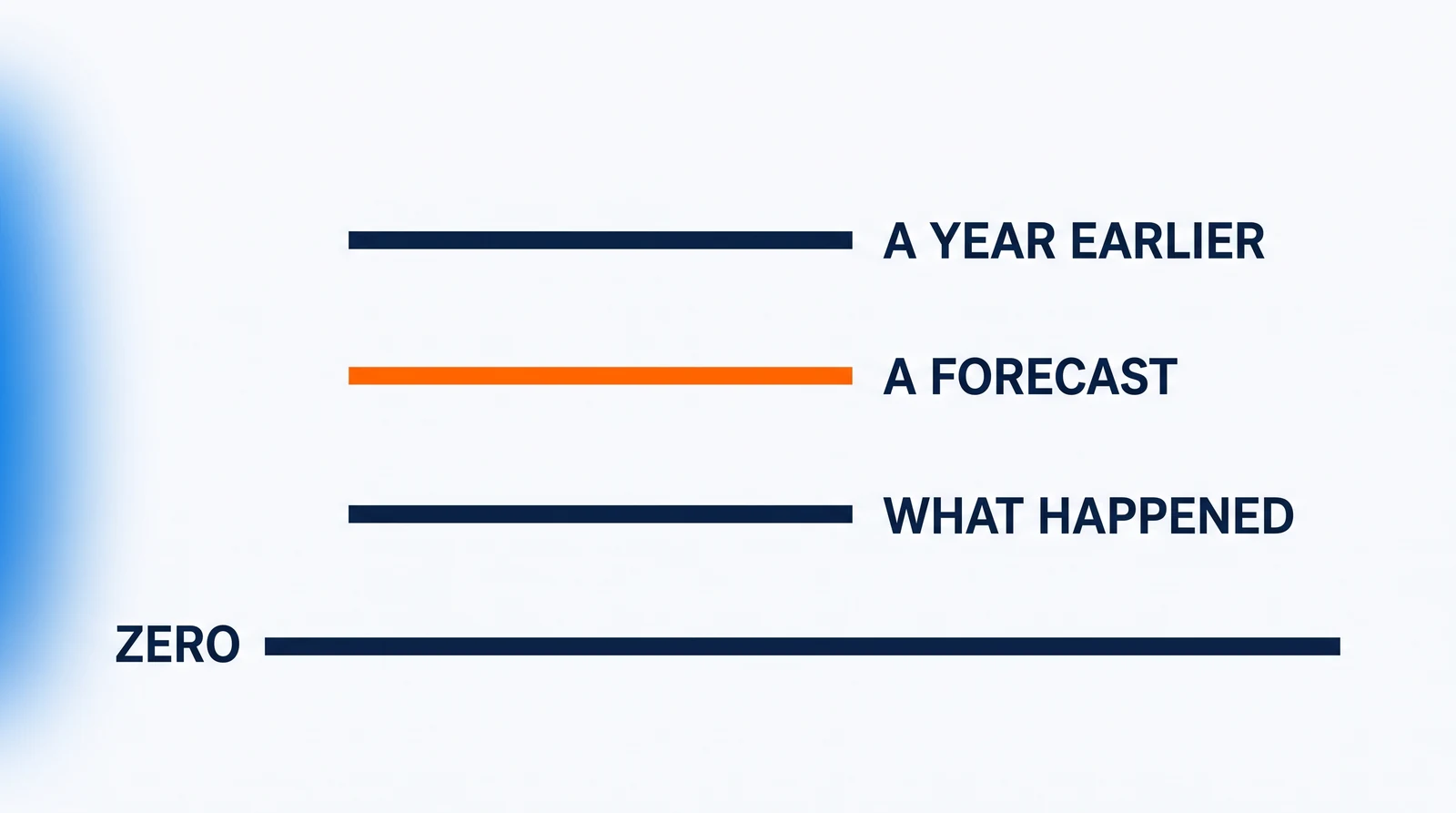 A YEAR EARLIER

A FORECAST

WHAT HAPPENED

ZERO